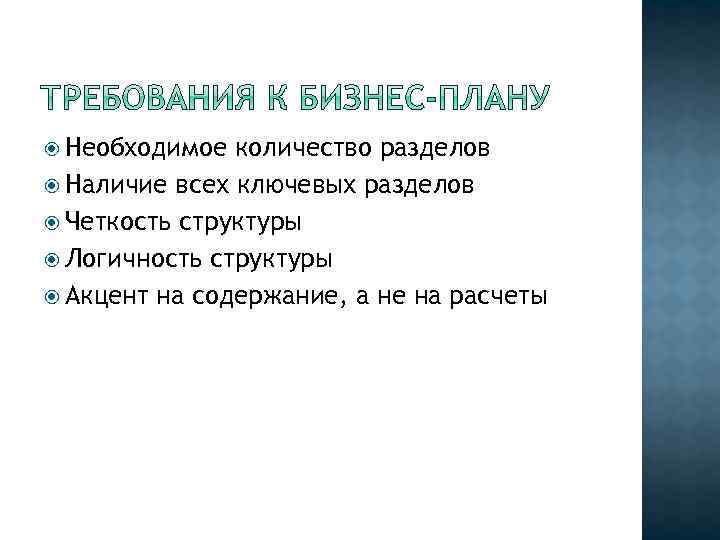 ТРЕБОВАНИЯ К БИЗНЕС-ПЛАНУ

Необходимое количество разделов
Наличие всех ключевых разделов
Четкость структуры
Логичность структуры
Акцент на содержание, а не на расчеты